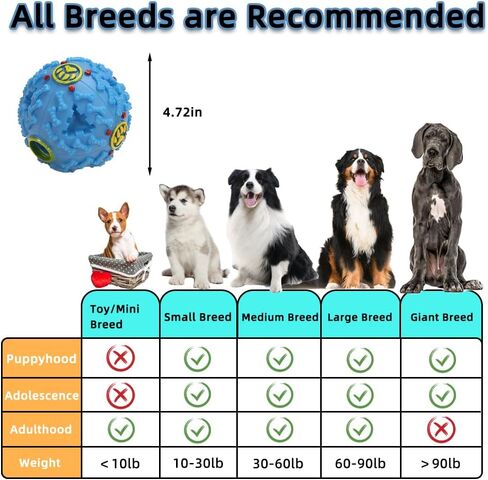 All Breeds are Recommended

4.72in

| | Toy/Mini Breed | Small Breed | Medium Breed | Large Breed | Giant Breed |
|---|---|---|---|---|---|
| Puppyhood | ✗ | ✓ | ✓ | ✓ | ✓ |
| Adolescence | ✗ | ✓ | ✓ | ✓ | ✓ |
| Adulthood | ✓ | ✓ | ✓ | ✓ | ✗ |
| Weight | < 10lb | 10-30lb | 30-60lb | 60-90lb | > 90lb |